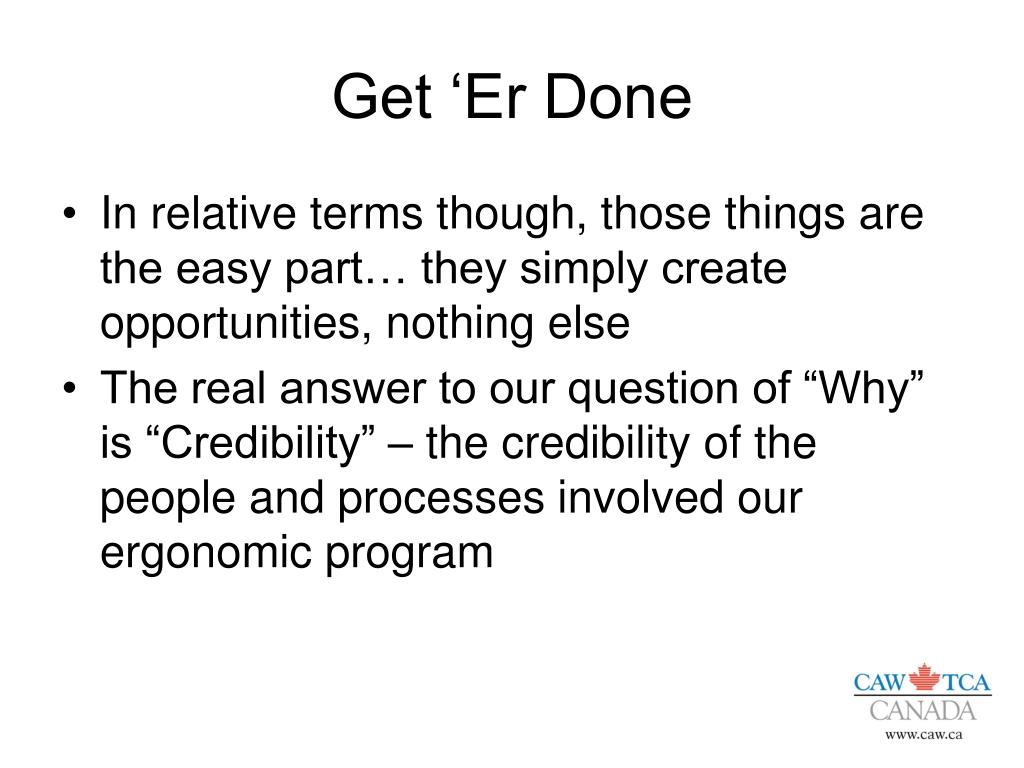 Get ‘Er Done

• In relative terms though, those things are the easy part… they simply create opportunities, nothing else
• The real answer to our question of “Why” is “Credibility” – the credibility of the people and processes involved our ergonomic program

CAW TCA
CANADA
www.caw.ca